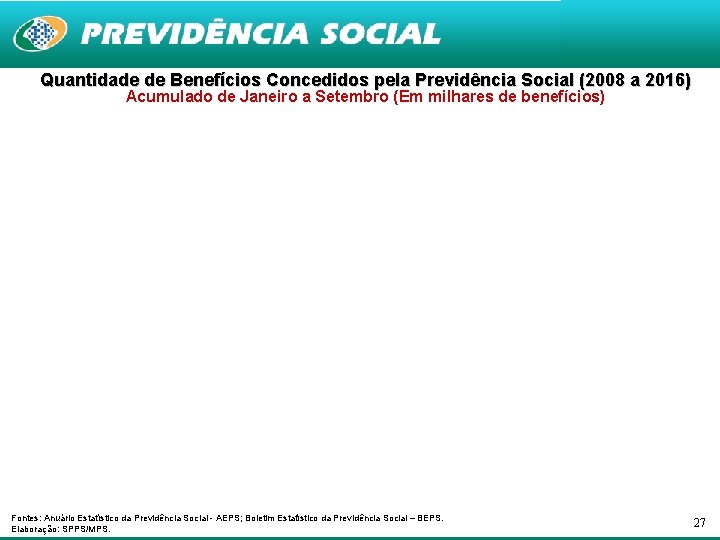 PREVIDÊNCIA SOCIAL

Quantidade de Benefícios Concedidos pela Previdência Social (2008 a 2016)
Acumulado de Janeiro a Setembro (Em milhares de benefícios)

Fontes: Anuário Estatístico da Previdência Social - AEPS; Boletim Estatístico da Previdência Social – BEPS.
Elaboração: SPPS/MPS.

27